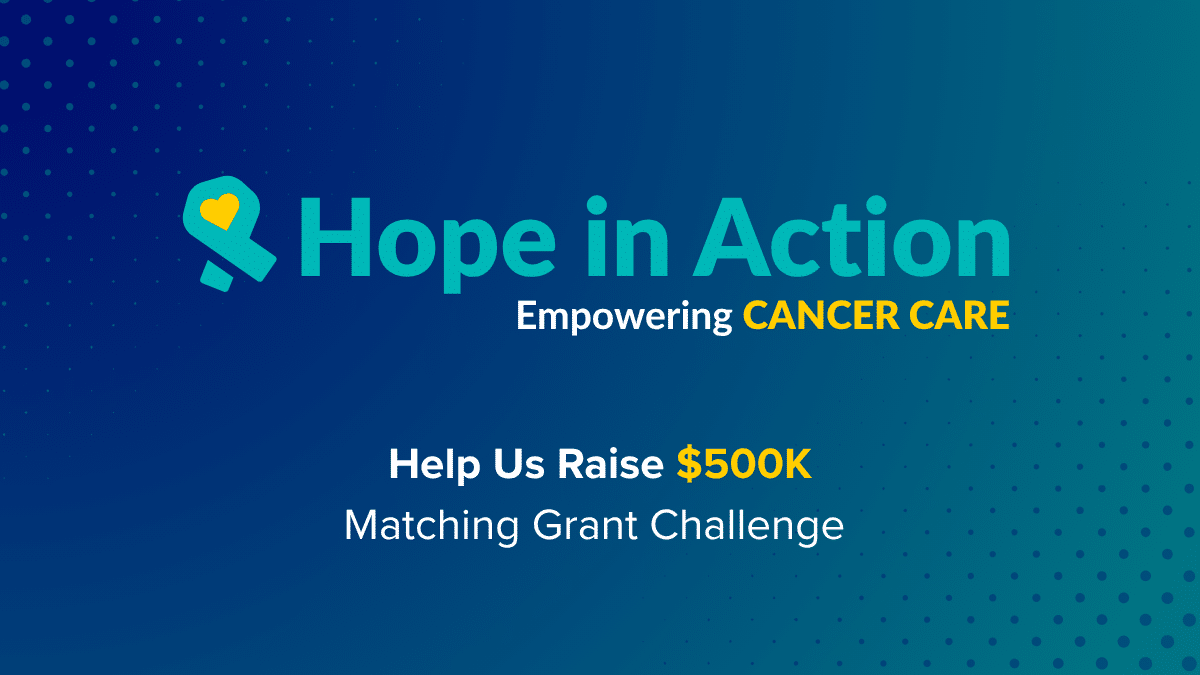 Hope in Action
Empowering CANCER CARE

Help Us Raise $500K
Matching Grant Challenge